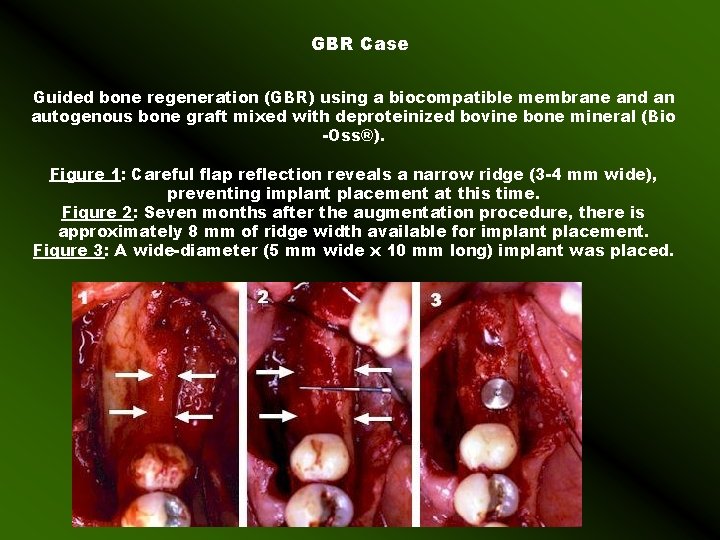 GBR Case

Guided bone regeneration (GBR) using a biocompatible membrane and an autogenous bone graft mixed with deproteinized bovine bone mineral (Bio-Oss®).

Figure 1: Careful flap reflection reveals a narrow ridge (3-4 mm wide), preventing implant placement at this time.
Figure 2: Seven months after the augmentation procedure, there is approximately 8 mm of ridge width available for implant placement.
Figure 3: A wide-diameter (5 mm wide x 10 mm long) implant was placed.

1

2

3